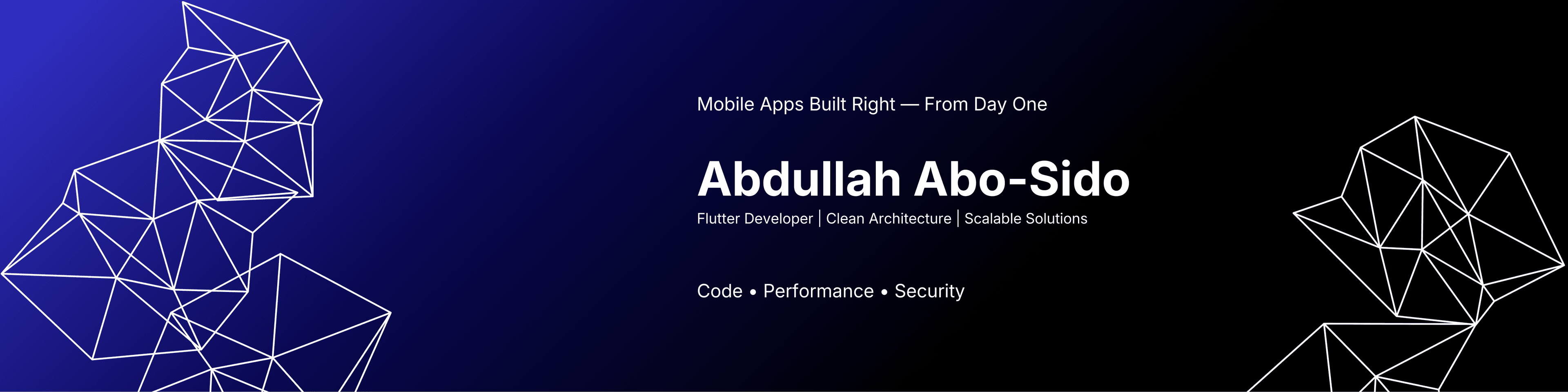 Mobile Apps Built Right — From Day One

Abdullah Abo-Sido

Flutter Developer | Clean Architecture | Scalable Solutions

Code • Performance • Security